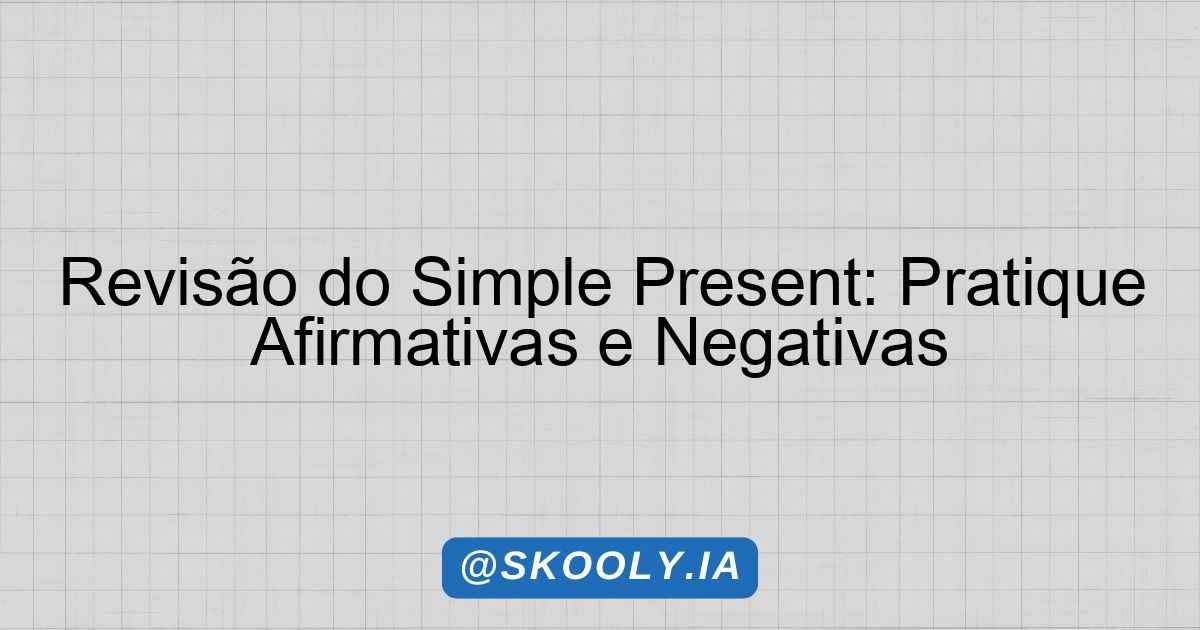 Revisão do Simple Present: Pratique Afirmativas e Negativas

@SKOOLY.IA